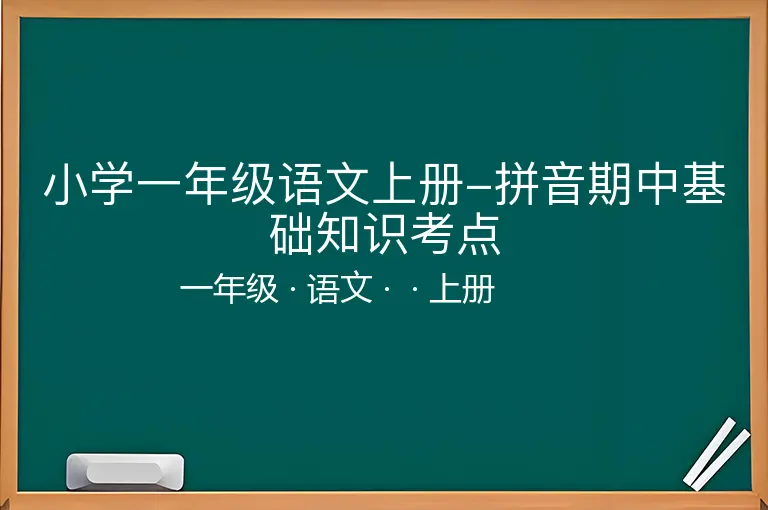 小学一年级语文上册–拼音期中基础知识考点

一年级 · 语文 · · 上册